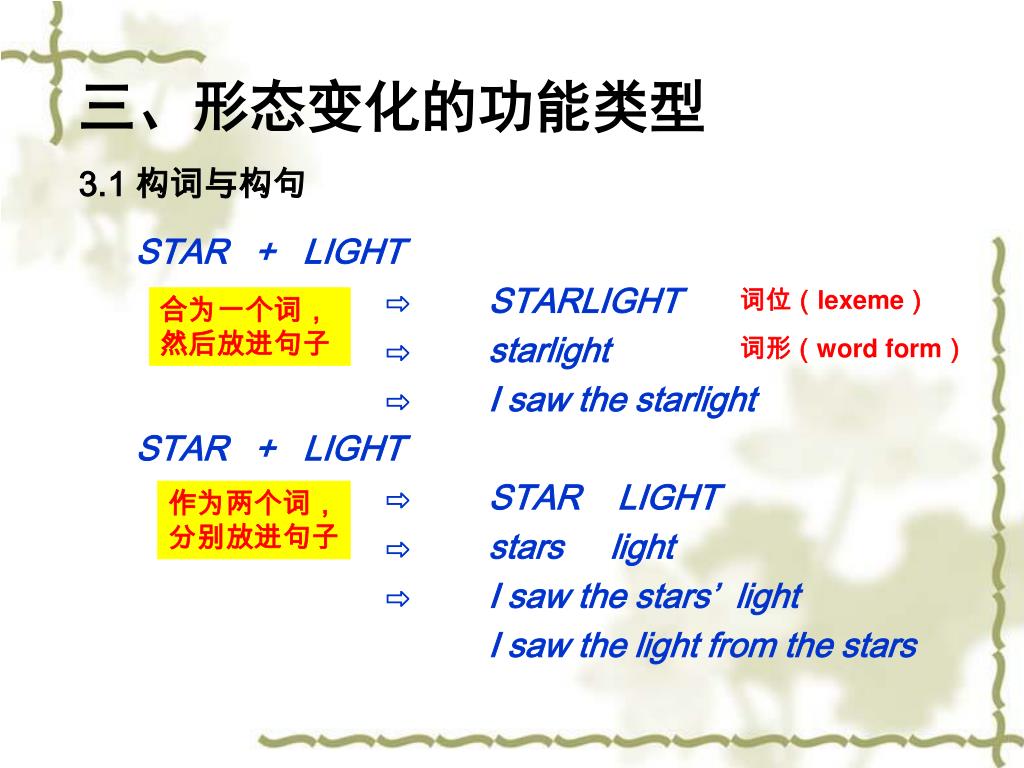 三、形态变化的功能类型

3.1 构词与构句

STAR + LIGHT

合为一个词，然后放进句子

⇨ STARLIGHT 词位（lexeme）

⇨ starlight 词形（word form）

⇨ I saw the starlight

STAR + LIGHT

作为两个词，分别放进句子

⇨ STAR LIGHT

⇨ stars light

⇨ I saw the stars' light

I saw the light from the stars